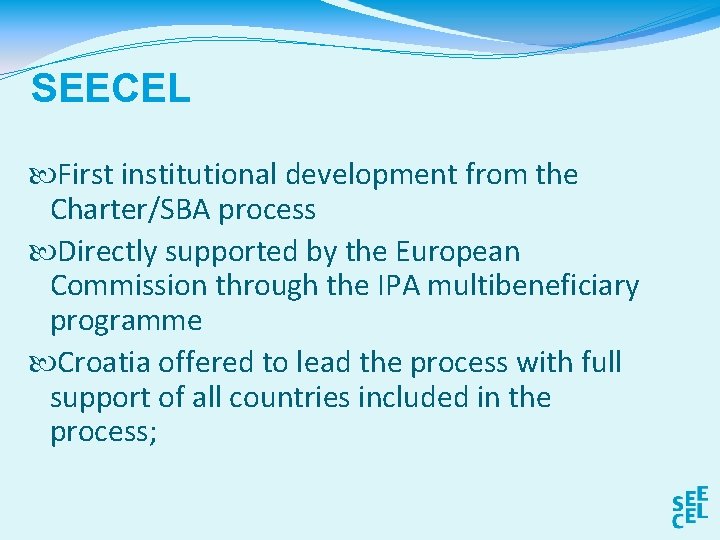 SEECEL

First institutional development from the Charter/SBA process

Directly supported by the European Commission through the IPA multibeneficiary programme

Croatia offered to lead the process with full support of all countries included in the process;

SEECEL